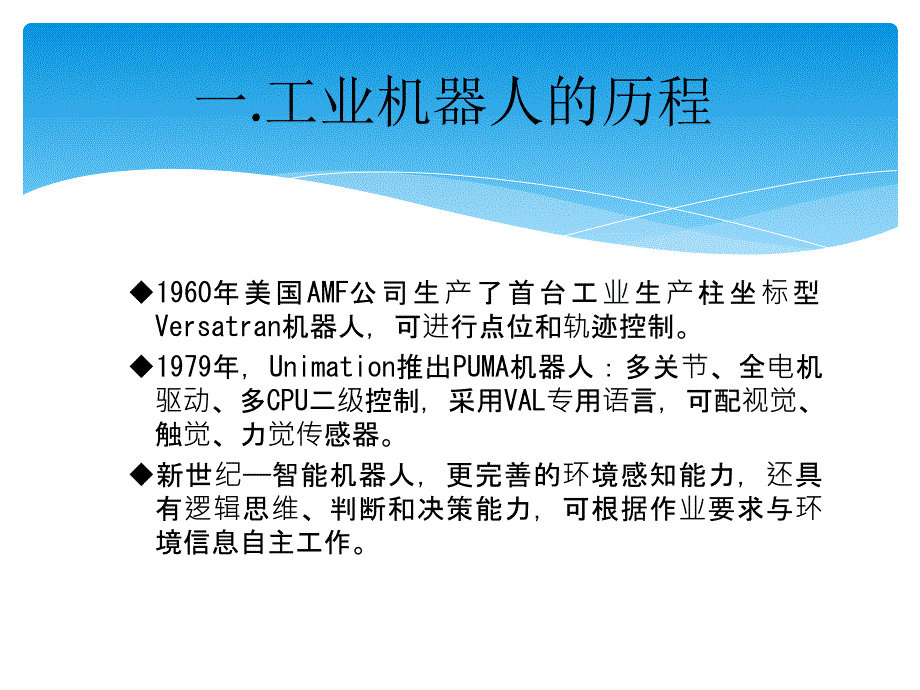 一.工业机器人的历程

◆1960年美国AMF公司生产了首台工业生产柱坐标型Versatran机器人，可进行点位和轨迹控制。

◆1979年，Unimation推出PUMA机器人：多关节、全电机驱动、多CPU二级控制，采用VAL专用语言，可配视觉、触觉、力觉传感器。

◆新世纪—智能机器人，更完善的环境感知能力，还具有逻辑思维、判断和决策能力，可根据作业要求与环境信息自主工作。